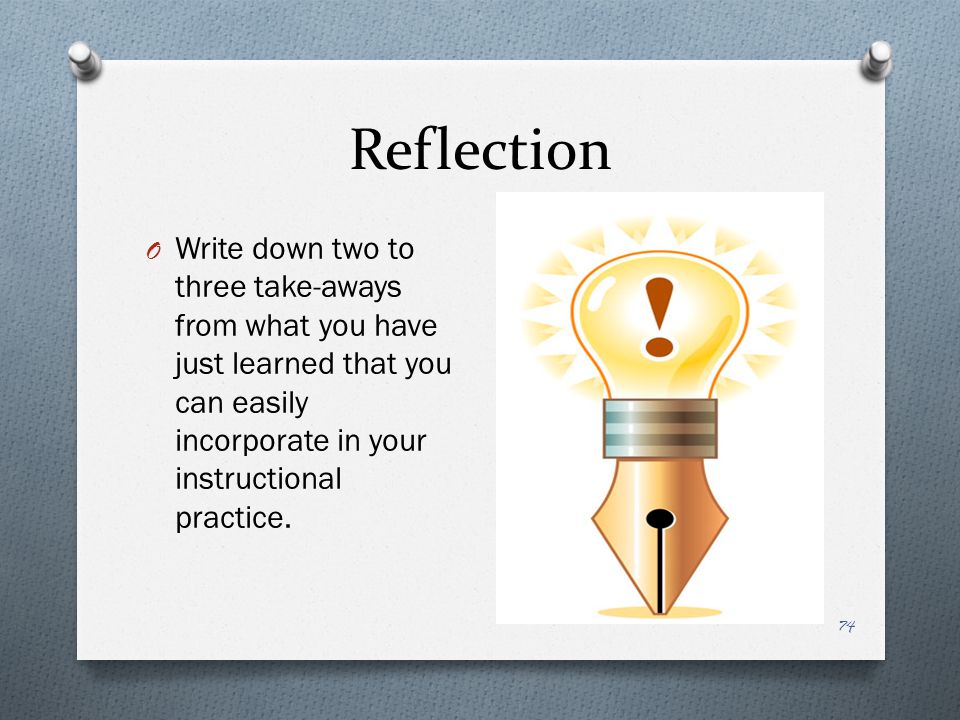 Reflection

O Write down two to three take-aways from what you have just learned that you can easily incorporate in your instructional practice.

!

74